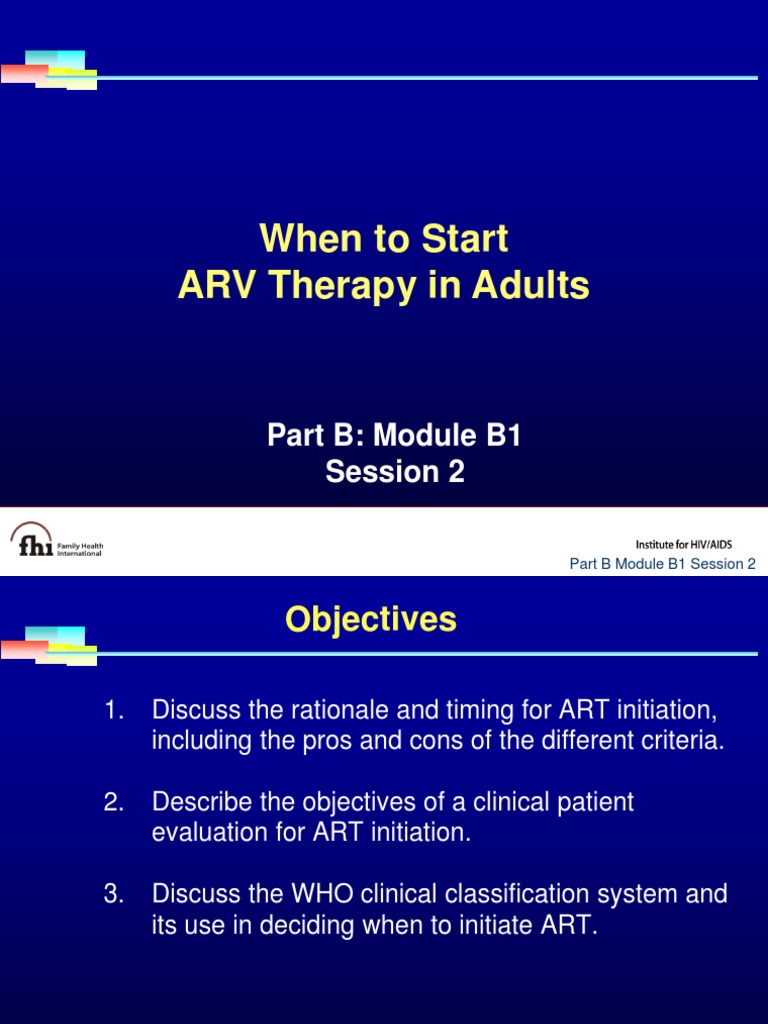 When to Start
ARV Therapy in Adults

Part B: Module B1
Session 2

fhi Family Health International

Institute for HIV/AIDS
Part B Module B1 Session 2

Objectives

1. Discuss the rationale and timing for ART initiation, including the pros and cons of the different criteria.

2. Describe the objectives of a clinical patient evaluation for ART initiation.

3. Discuss the WHO clinical classification system and its use in deciding when to initiate ART.